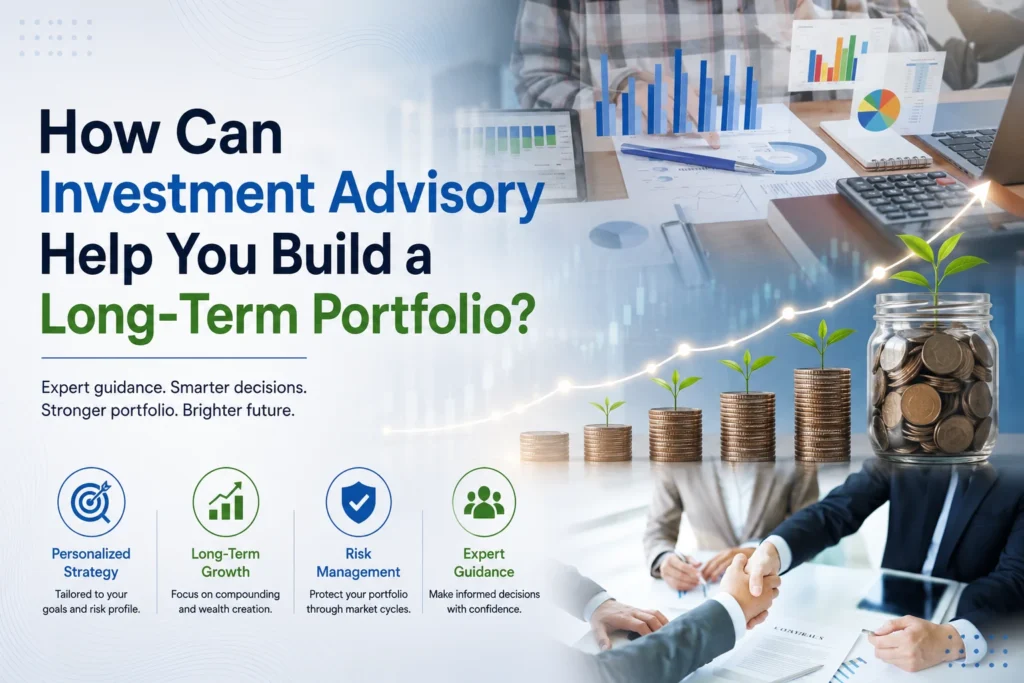 How Can Investment Advisory Help You Build a Long-Term Portfolio?

Expert guidance. Smarter decisions. Stronger portfolio. Brighter future.

Personalized Strategy
Tailored to your goals and risk profile.

Long-Term Growth
Focus on compounding and wealth creation.

Risk Management
Protect your portfolio through market cycles.

Expert Guidance
Make informed decisions with confidence.